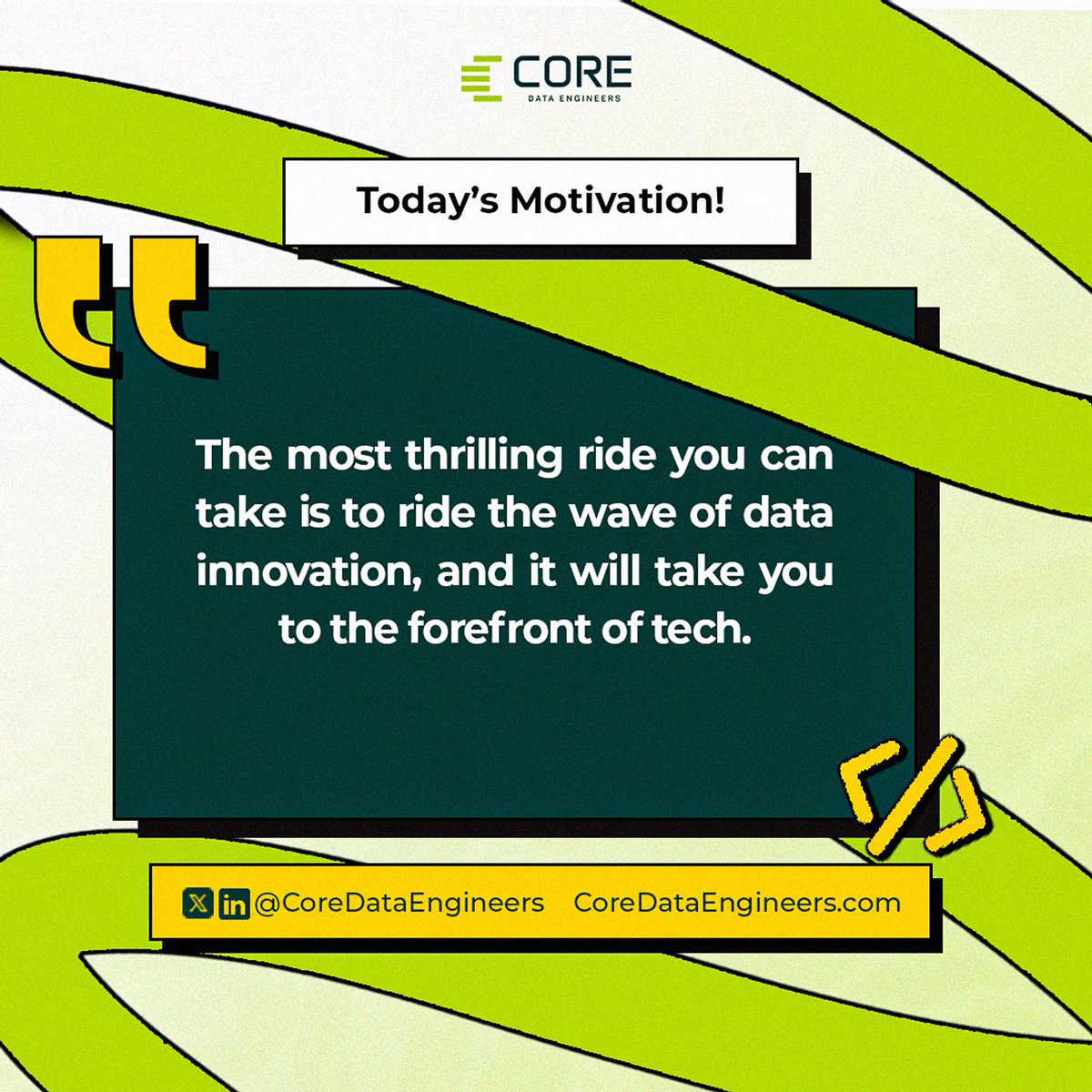 CORE
DATA ENGINEERS

Today's Motivation!

The most thrilling ride you can take is to ride the wave of data innovation, and it will take you to the forefront of tech.

@CoreDataEngineers CoreDataEngineers.com